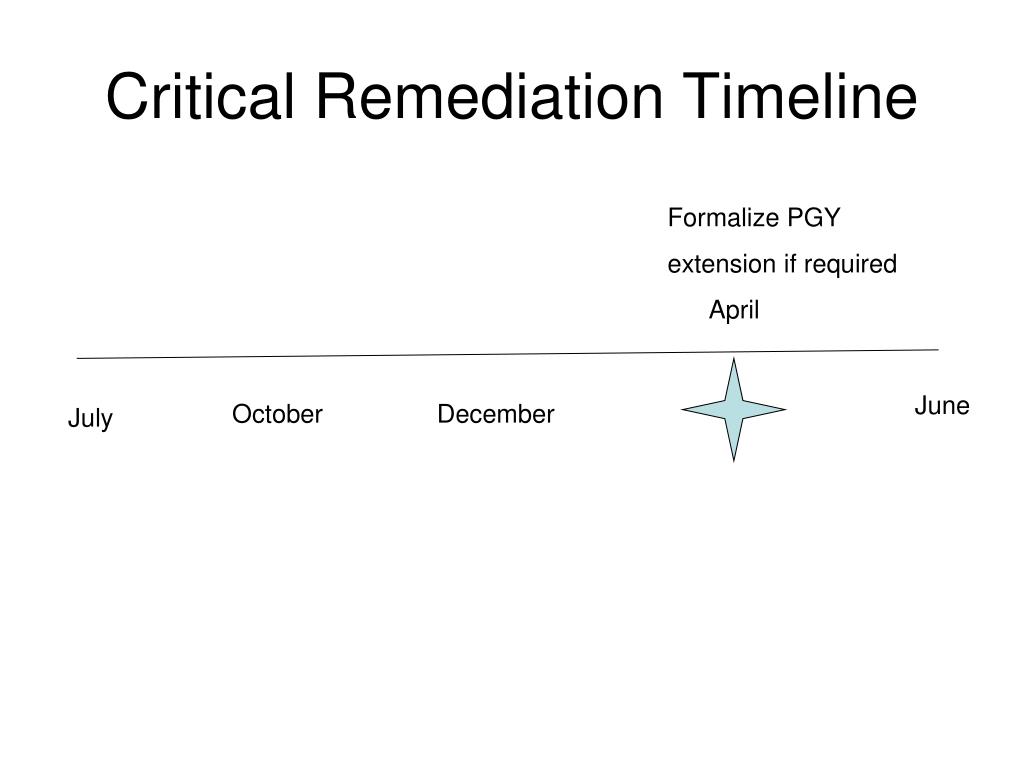 Critical Remediation Timeline

Formalize PGY
extension if required
April

July
October
December
June